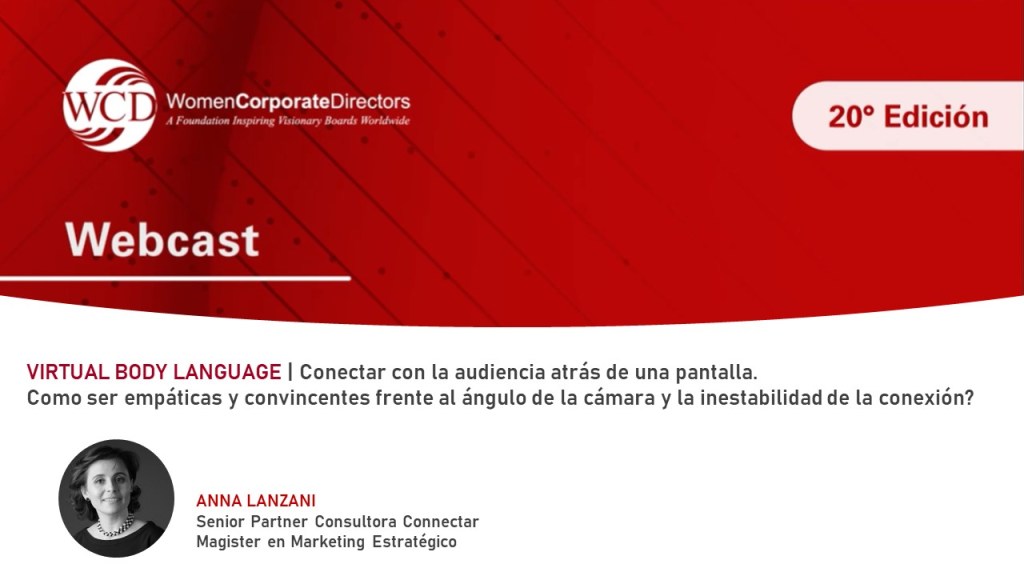 WCD WomenCorporateDirectors
A Foundation Inspiring Visionary Boards Worldwide

20° Edición

Webcast

VIRTUAL BODY LANGUAGE | Conectar con la audiencia atrás de una pantalla.
Como ser empáticas y convincentes frente al ángulo de la cámara y la inestabilidad de la conexión?

ANNA LANZANI
Senior Partner Consultora Connectar
Magister en Marketing Estratégico